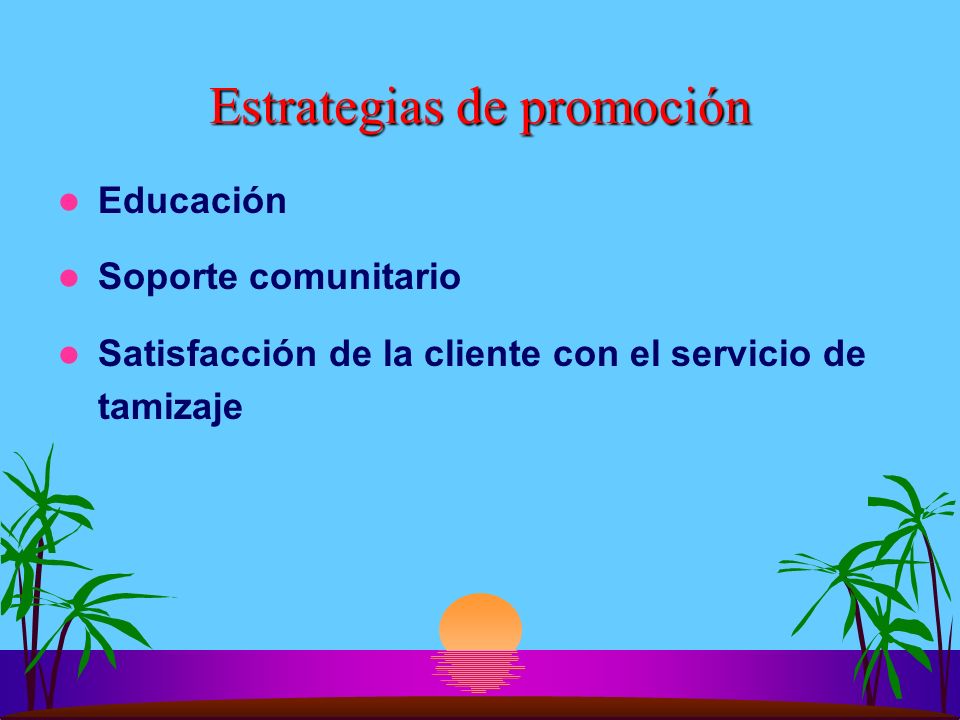 Estrategias de promoción

- Educación
- Soporte comunitario
- Satisfacción de la cliente con el servicio de tamizaje